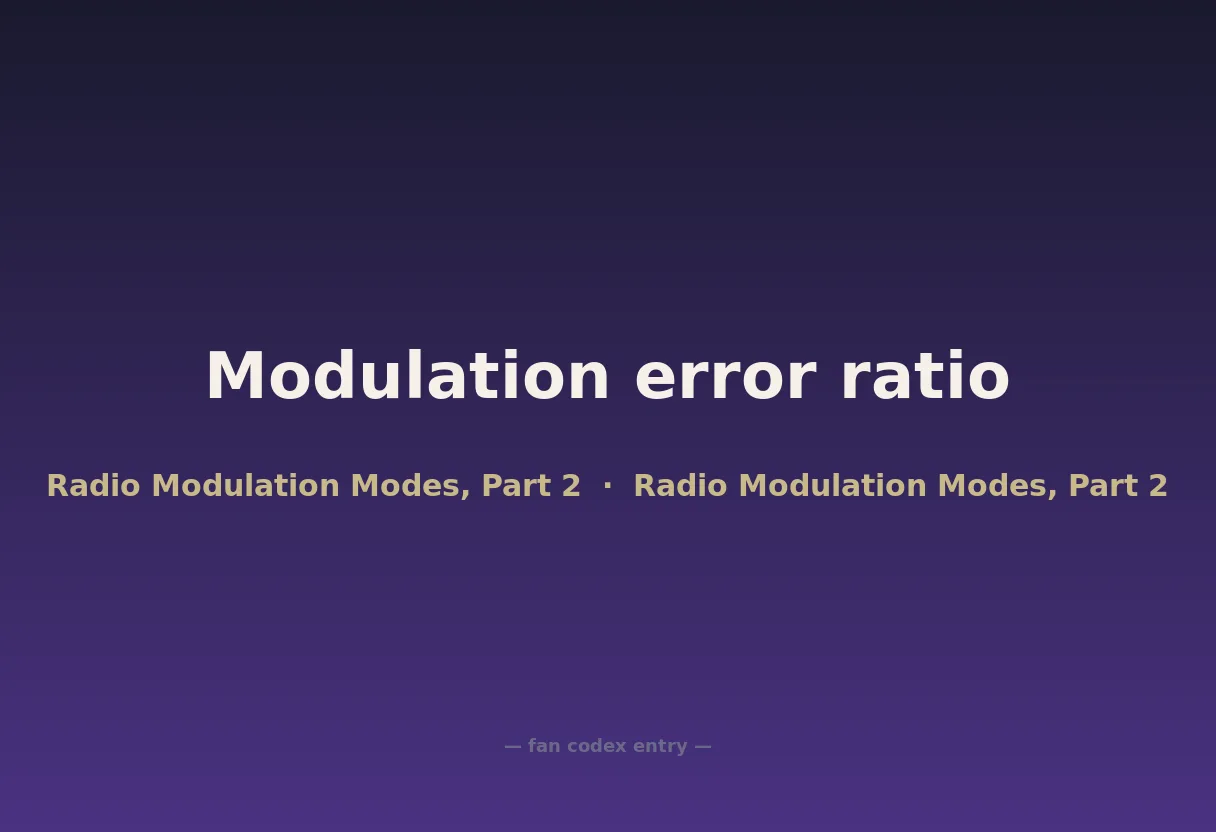 Modulation error ratio

Radio Modulation Modes, Part 2 · Radio Modulation Modes, Part 2

— fan codex entry —